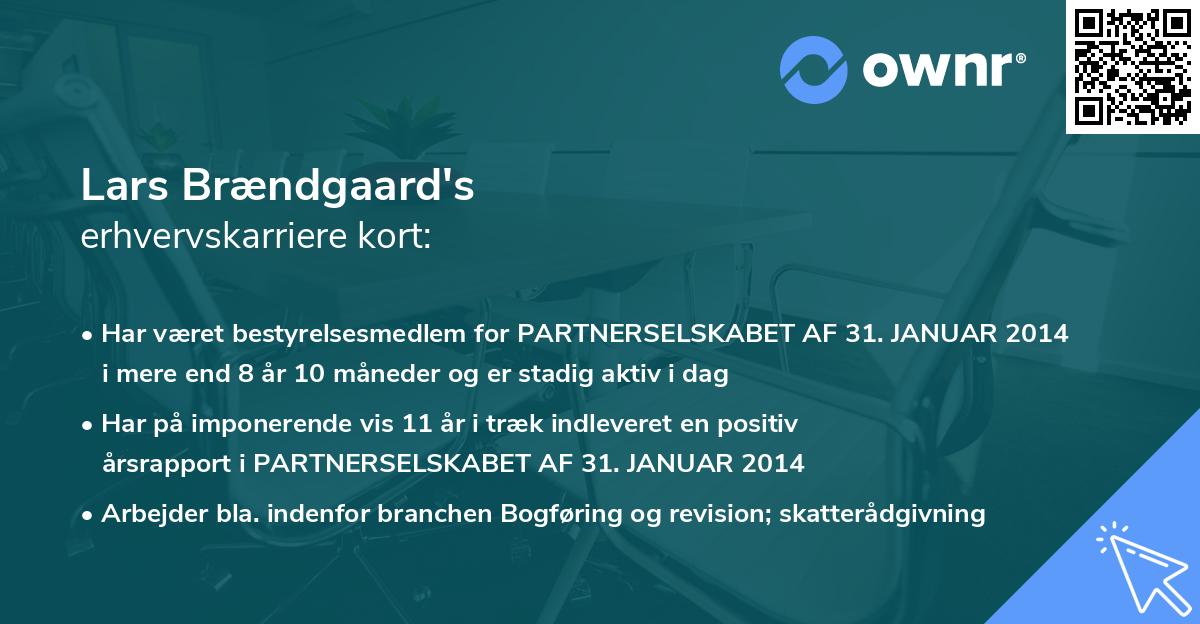 ownr®

Lars Brændgaard's
erhvervskarriere kort:

• Har været bestyrelsesmedlem for PARTNERSELSKABET AF 31. JANUAR 2014 i mere end 8 år 10 måneder og er stadig aktiv i dag

• Har på imponerende vis 11 år i træk indleveret en positiv årsrapport i PARTNERSELSKABET AF 31. JANUAR 2014

• Arbejder bla. indenfor branchen Bogføring og revision; skatterådgivning